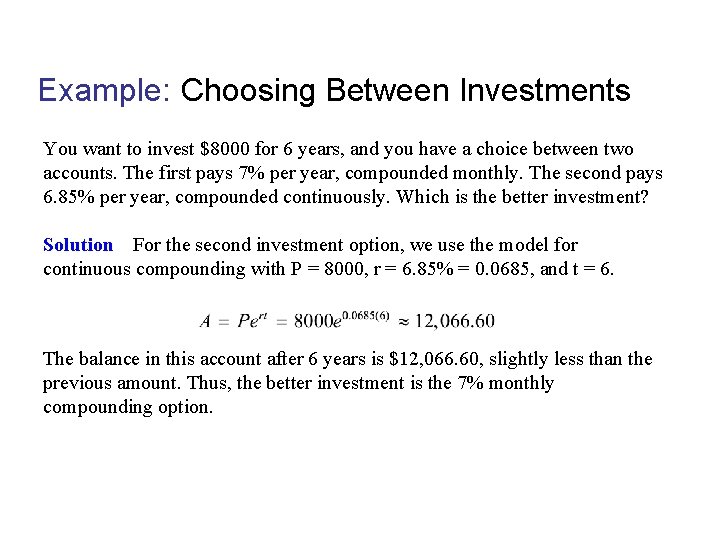 Example: Choosing Between Investments

You want to invest \$8000 for 6 years, and you have a choice between two accounts. The first pays 7% per year, compounded monthly. The second pays 6.85% per year, compounded continuously. Which is the better investment?

Solution For the second investment option, we use the model for continuous compounding with P = 8000, r = 6.85% = 0.0685, and t = 6.

$A = Pe^{rt} = 8000e^{0.0685(6)} \approx 12,066.60$

The balance in this account after 6 years is \$12,066.60, slightly less than the previous amount. Thus, the better investment is the 7% monthly compounding option.